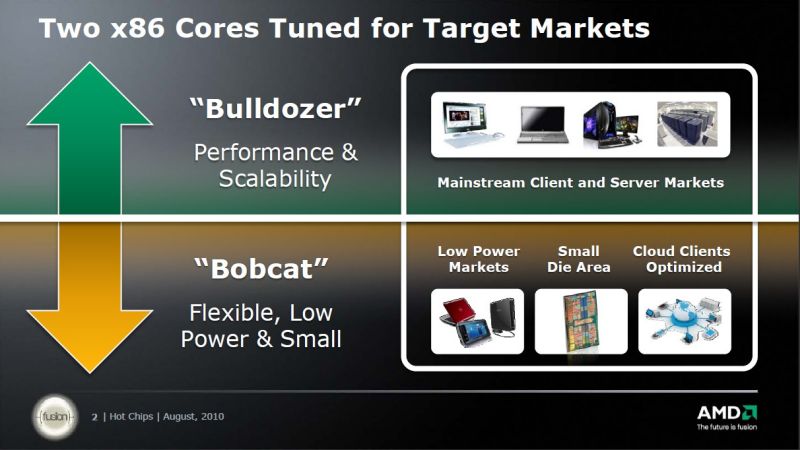 Two x86 Cores Tuned for Target Markets

"Bulldozer"

Performance & Scalability

Mainstream Client and Server Markets

"Bobcat"

Flexible, Low Power & Small

Low Power Markets

Small Die Area

Cloud Clients Optimized

fusion

2 | Hot Chips | August, 2010

AMD
The future is fusion